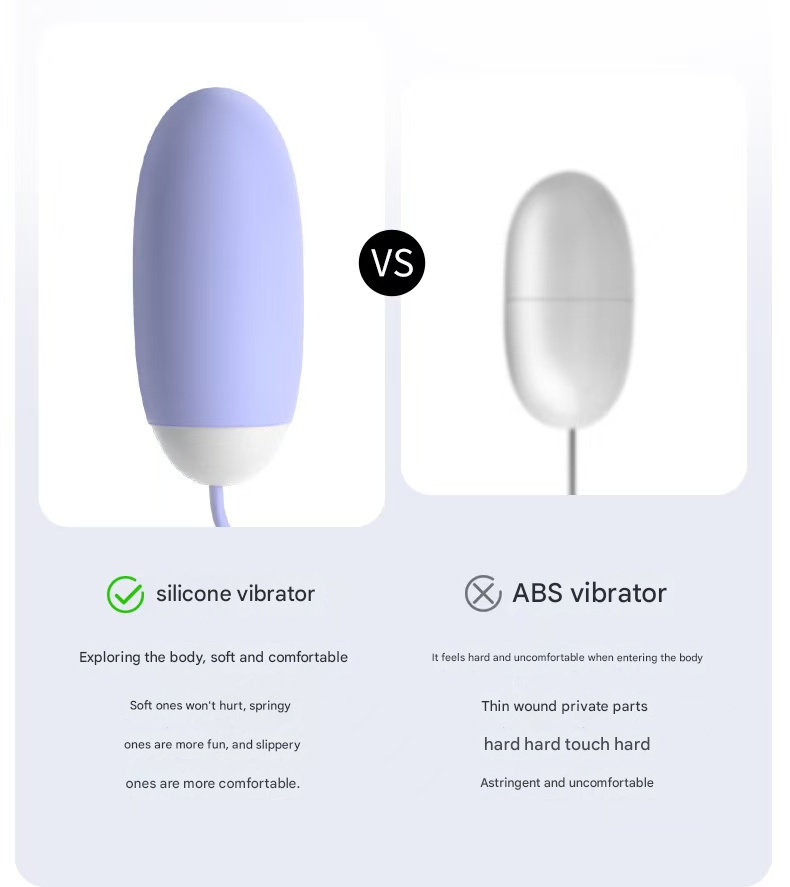 VS

silicone vibrator

Exploring the body, soft and comfortable

Soft ones won't hurt, springy

ones are more fun, and slippery

ones are more comfortable.

ABS vibrator

It feels hard and uncomfortable when entering the body

Thin wound private parts

hard hard touch hard

Astringent and uncomfortable